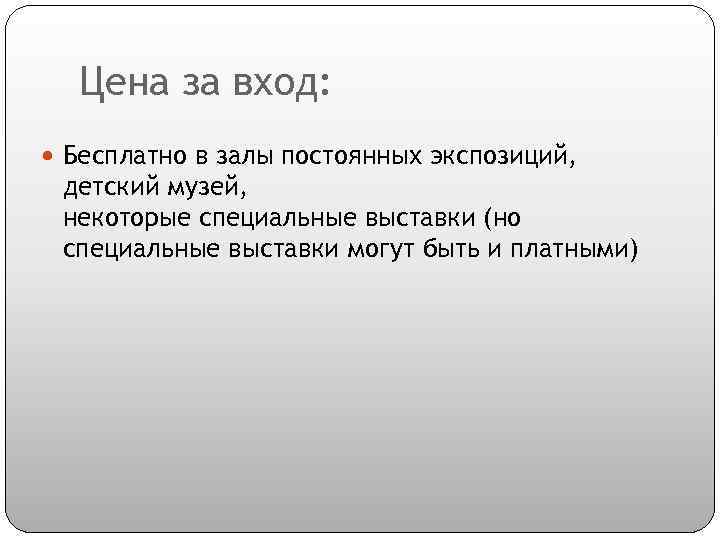 Цена за вход:

Бесплатно в залы постоянных экспозиций,
детский музей,
некоторые специальные выставки (но специальные выставки могут быть и платными)